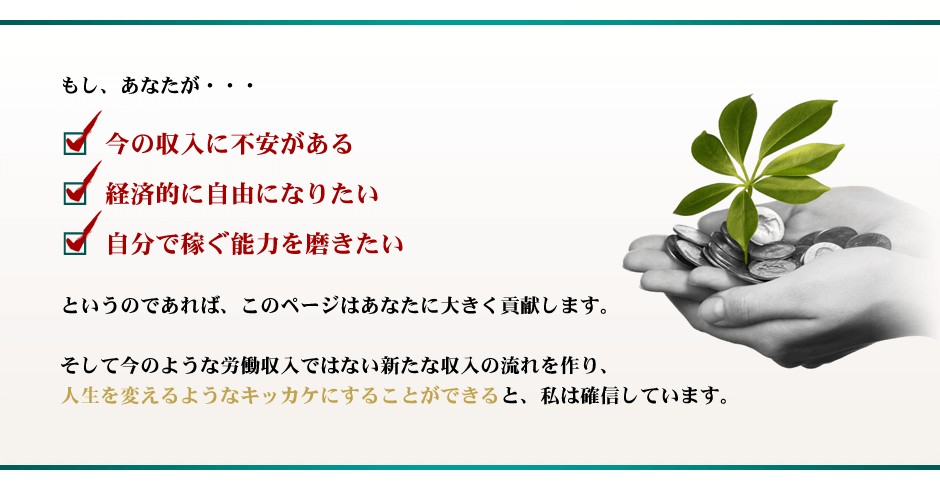 もし、あなたが・・・

今の収入に不安がある

経済的に自由になりたい

自分で稼ぐ能力を磨きたい

というのであれば、このページはあなたに大きく貢献します。

そして今のような労働収入ではない新たな収入の流れを作り、人生を変えるようなキッカケにすることができると、私は確信しています。